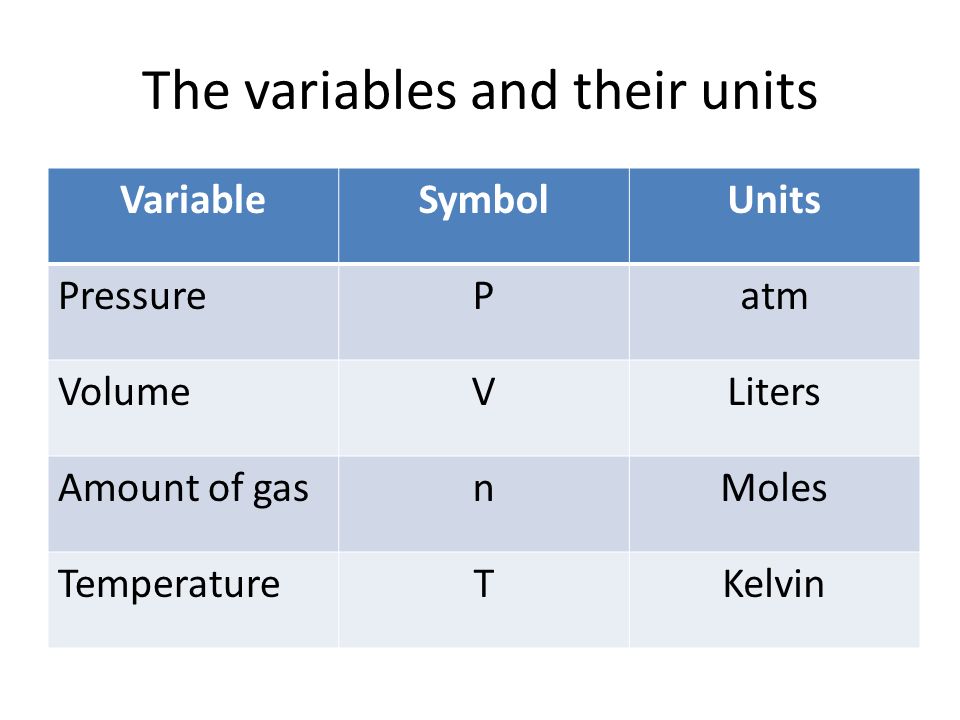 The variables and their units

| Variable | Symbol | Units |
|---|---|---|
| Pressure | P | atm |
| Volume | V | Liters |
| Amount of gas | n | Moles |
| Temperature | T | Kelvin |